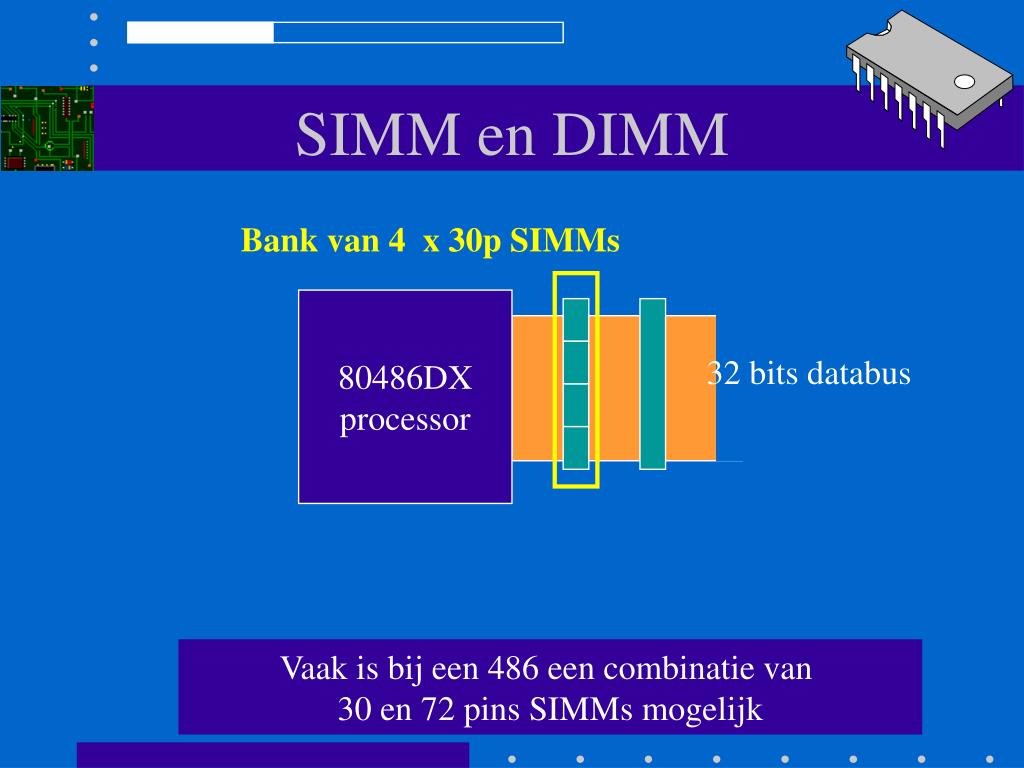 SIMM en DIMM

Bank van 4  x 30p SIMMs

80486DX
processor

32 bits databus

Vaak is bij een 486 een combinatie van
30 en 72 pins SIMMs mogelijk